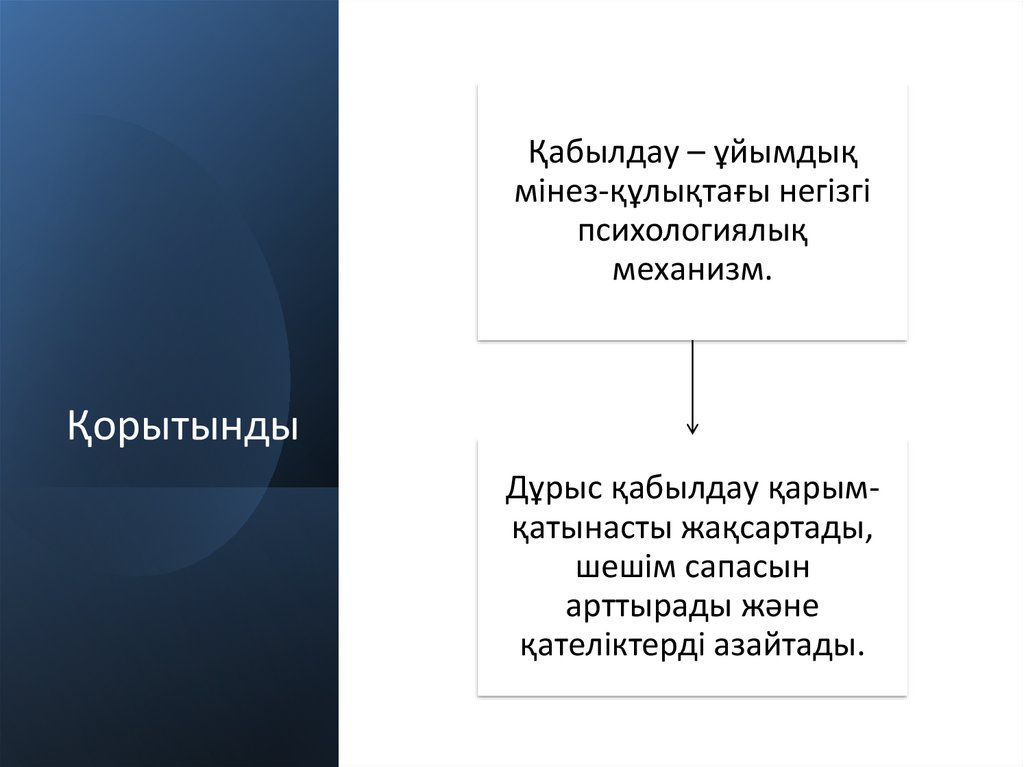 Қорытынды

Қабылдау – ұйымдық мінез-құлықтағы негізгі психологиялық механизм.

Дұрыс қабылдау қарым-қатынасты жақсартады, шешім сапасын арттырады және қателіктерді азайтады.